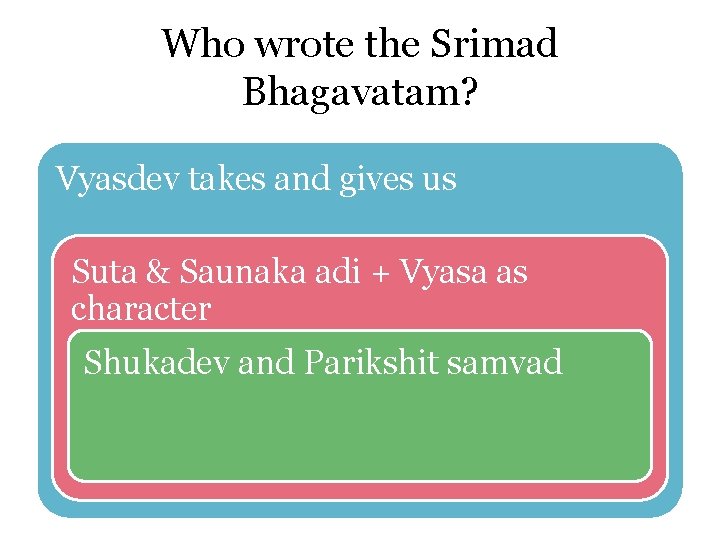 Who wrote the Srimad Bhagavatam?

Vyasdev takes and gives us

Suta & Saunaka adi + Vyasa as character

Shukadev and Parikshit samvad